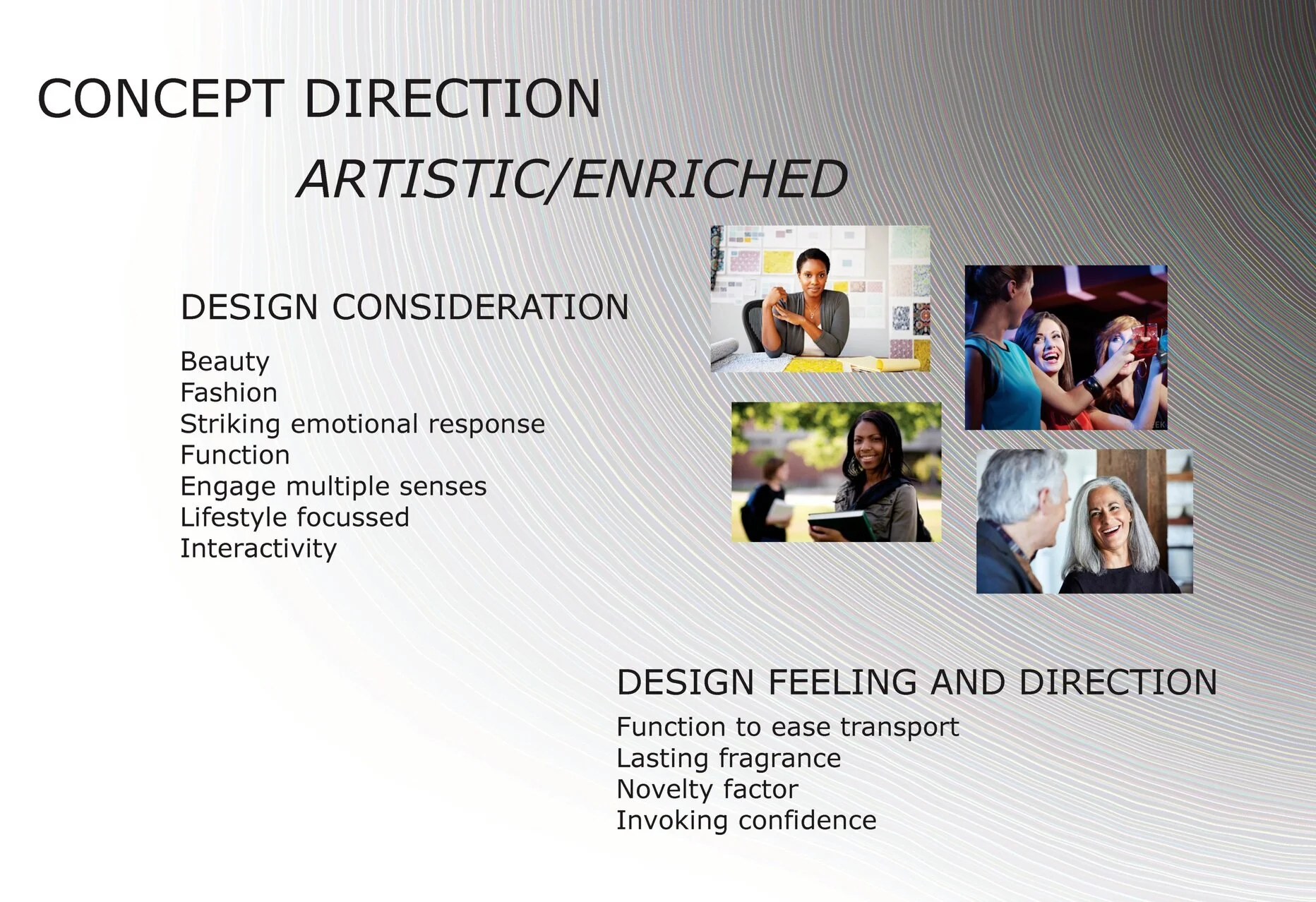 CONCEPT DIRECTION

ARTISTIC/ENRICHED

DESIGN CONSIDERATION

Beauty
Fashion
Striking emotional response
Function
Engage multiple senses
Lifestyle focussed
Interactivity

DESIGN FEELING AND DIRECTION

Function to ease transport
Lasting fragrance
Novelty factor
Invoking confidence